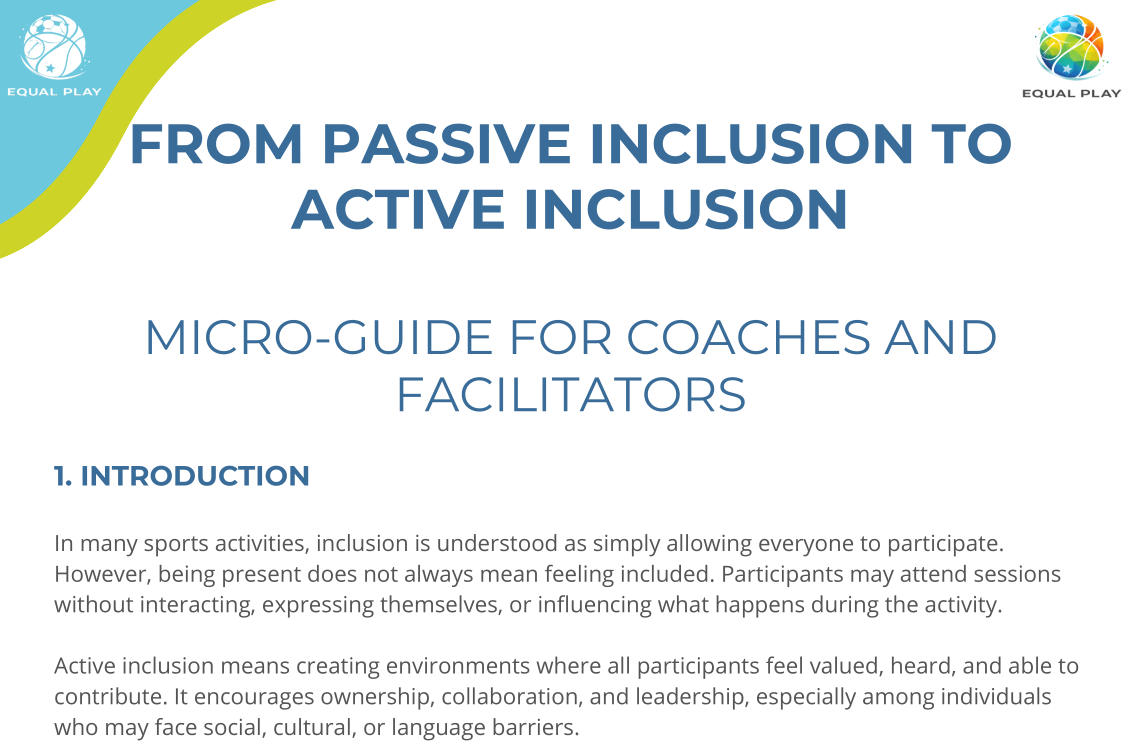 EQUAL PLAY

EQUAL PLAY

FROM PASSIVE INCLUSION TO ACTIVE INCLUSION

MICRO-GUIDE FOR COACHES AND FACILITATORS

1. INTRODUCTION

In many sports activities, inclusion is understood as simply allowing everyone to participate. However, being present does not always mean feeling included. Participants may attend sessions without interacting, expressing themselves, or influencing what happens during the activity.

Active inclusion means creating environments where all participants feel valued, heard, and able to contribute. It encourages ownership, collaboration, and leadership, especially among individuals who may face social, cultural, or language barriers.